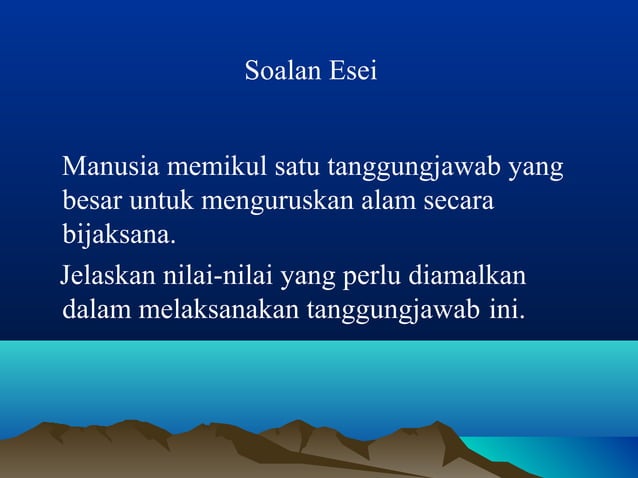 Soalan Esei

Manusia memikul satu tanggungjawab yang besar untuk menguruskan alam secara bijaksana.

Jelaskan nilai-nilai yang perlu diamalkan dalam melaksanakan tanggungjawab ini.